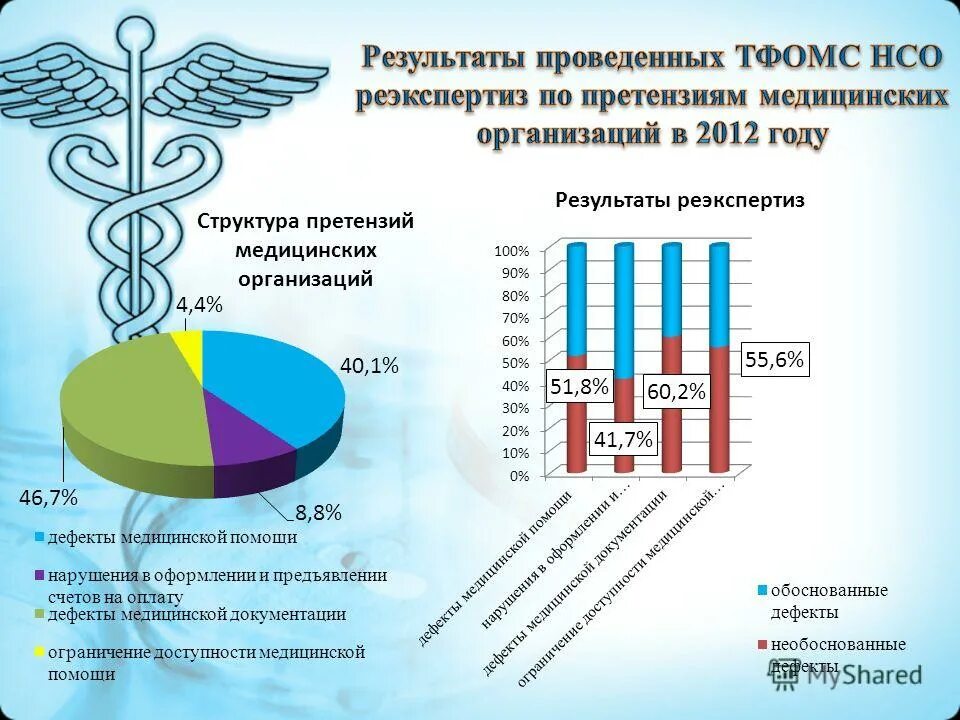 Результаты проведенных ТФОМС НСО реэкспертиз по претензиям медицинских организаций в 2012 году

Структура претензий медицинских организаций

4,4%

40,1%

46,7%

8,8%

дефекты медицинской помощи

нарушения в оформлении и предъявлении счетов на оплату

дефекты медицинской документации

ограничение доступности медицинской помощи

Результаты реэкспертиз

100%
90%
80%
70%
60%
50%
40%
30%
20%
10%
0%

51,8%

41,7%

60,2%

55,6%

дефекты медицинской помощи

нарушения в оформлении и...

дефекты медицинской документации

ограничение доступности медицинской...

обоснованные дефекты

необоснованные дефекты

MyShared